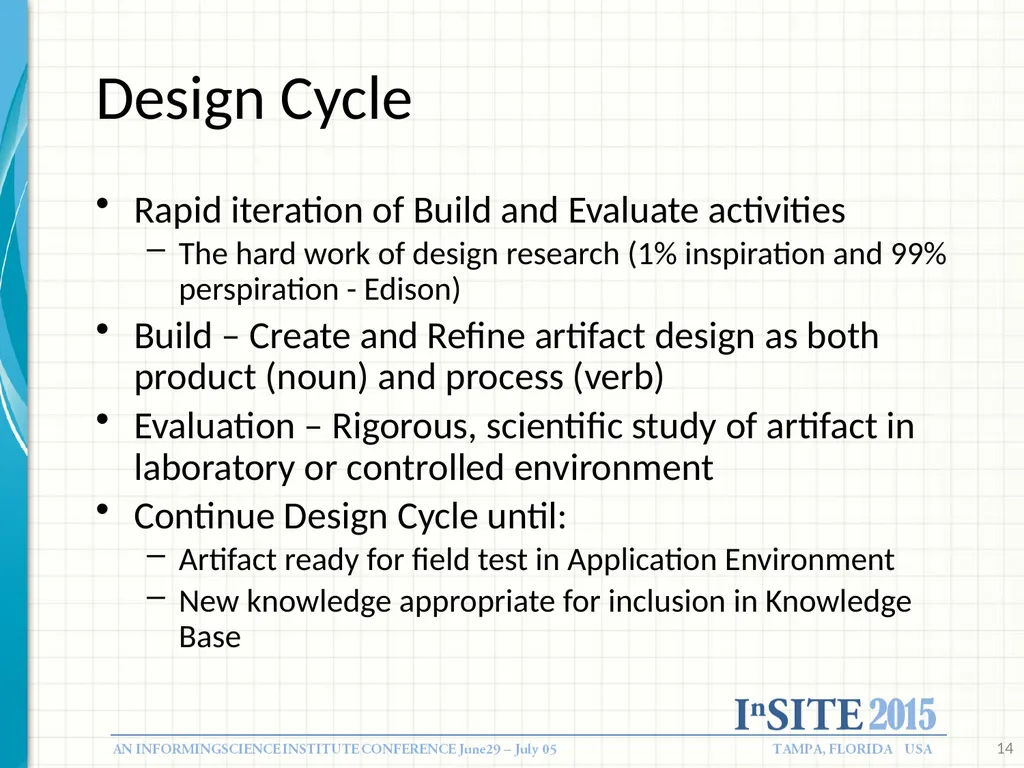 Design Cycle

• Rapid iteration of Build and Evaluate activities
  – The hard work of design research (1% inspiration and 99% perspiration - Edison)
• Build – Create and Refine artifact design as both product (noun) and process (verb)
• Evaluation – Rigorous, scientific study of artifact in laboratory or controlled environment
• Continue Design Cycle until:
  – Artifact ready for field test in Application Environment
  – New knowledge appropriate for inclusion in Knowledge Base

InSITE 2015

AN INFORMINGSCIENCE INSTITUTE CONFERENCE June29 – July 05

TAMPA, FLORIDA USA

14